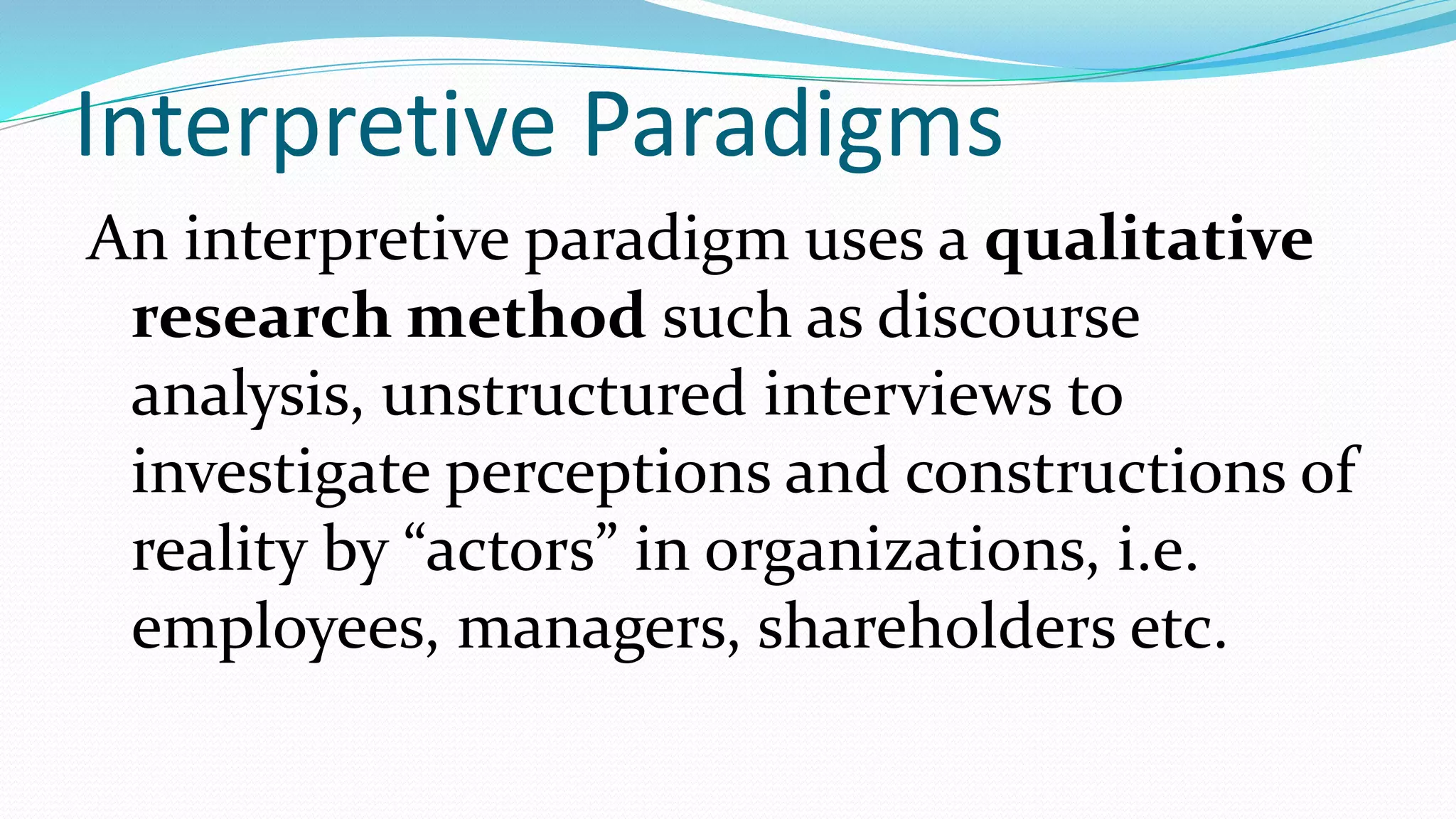 Interpretive Paradigms

An interpretive paradigm uses a qualitative research method such as discourse analysis, unstructured interviews to investigate perceptions and constructions of reality by “actors” in organizations, i.e. employees, managers, shareholders etc.